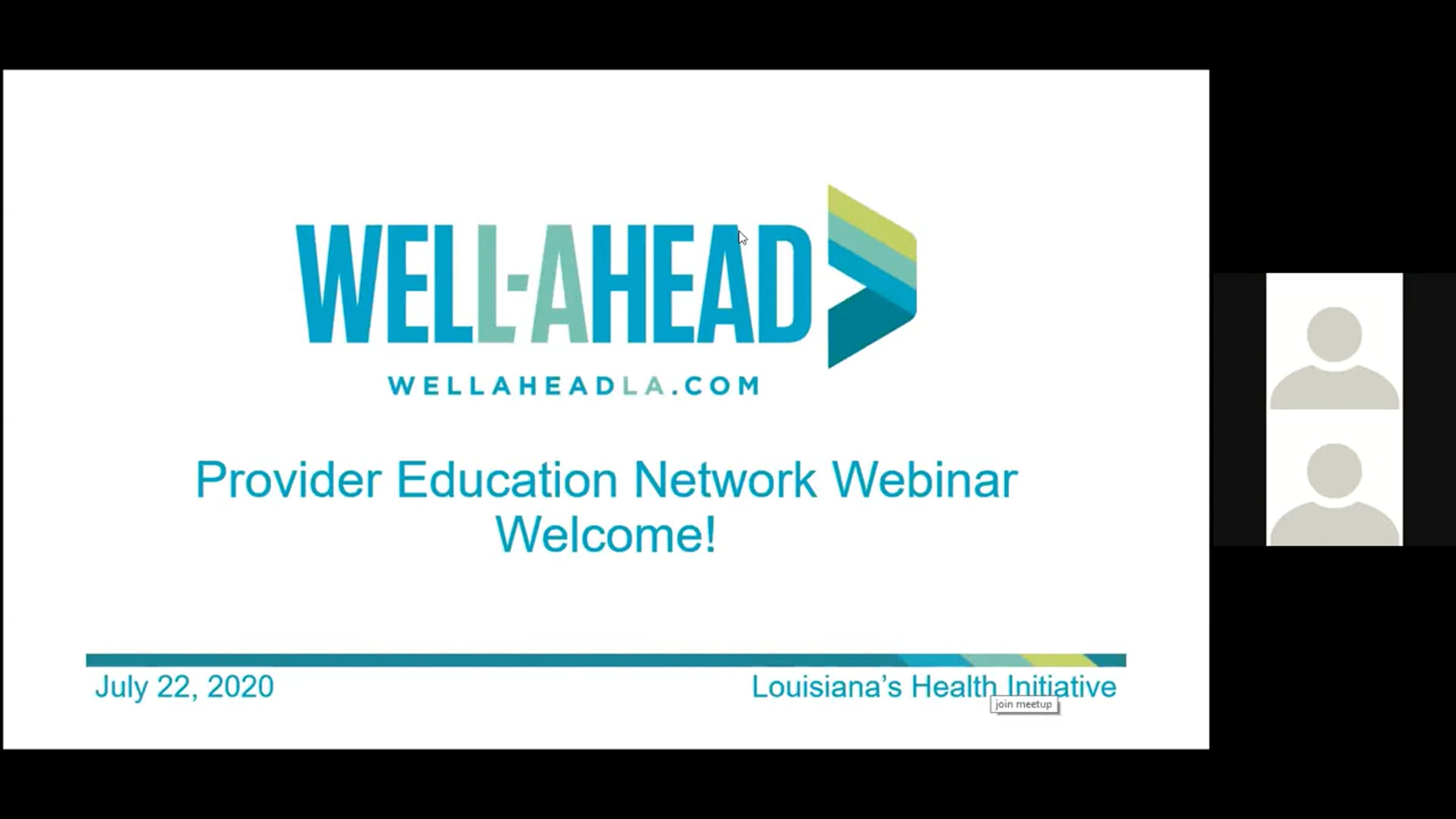 WELL-AHEAD

WELLAHEADLA.COM

Provider Education Network Webinar
Welcome!

July 22, 2020

Louisiana's Health Initiative

join meetup